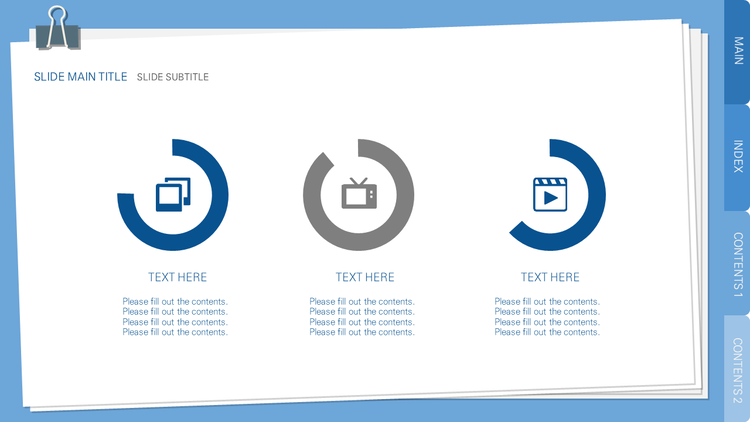 SLIDE MAIN TITLE SLIDE SUBTITLE

TEXT HERE

Please fill out the contents.
Please fill out the contents.
Please fill out the contents.
Please fill out the contents.

TEXT HERE

Please fill out the contents.
Please fill out the contents.
Please fill out the contents.
Please fill out the contents.

TEXT HERE

Please fill out the contents.
Please fill out the contents.
Please fill out the contents.
Please fill out the contents.

MAIN

INDEX

CONTENTS 1

CONTENTS 2